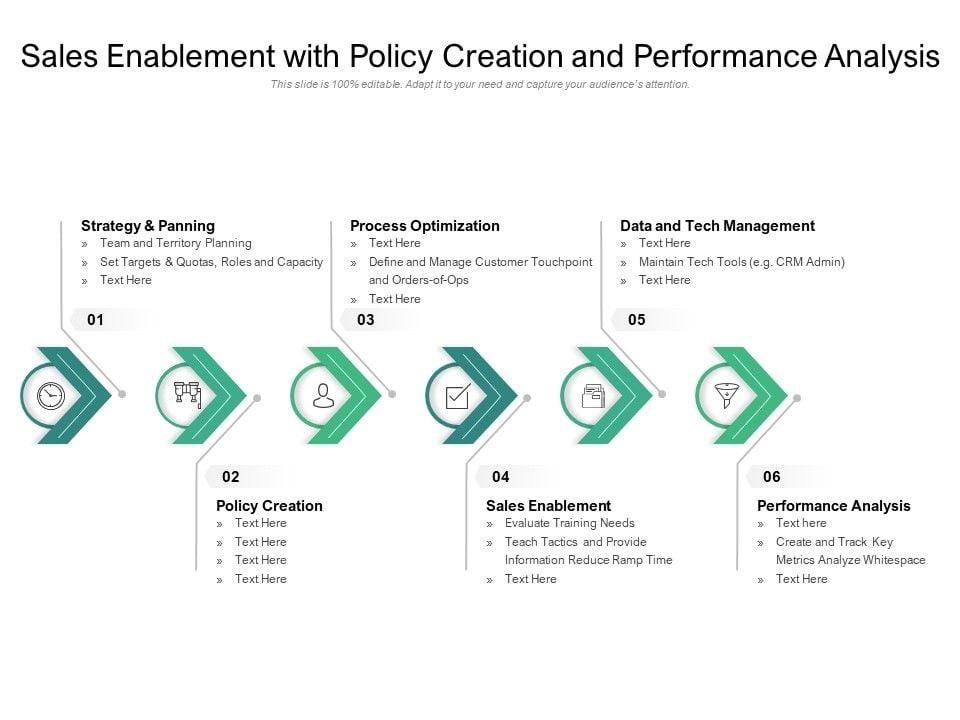 Sales Enablement with Policy Creation and Performance Analysis
This slide is 100% editable. Adapt it to your need and capture your audience's attention.

Strategy & Panning
» Team and Territory Planning
» Set Targets & Quotas, Roles and Capacity
» Text Here

01

Process Optimization
» Text Here
» Define and Manage Customer Touchpoint and Orders-of-Ops
» Text Here

03

Data and Tech Management
» Text Here
» Maintain Tech Tools (e.g. CRM Admin)
» Text Here

05

02

Policy Creation
» Text Here
» Text Here
» Text Here
» Text Here

04

Sales Enablement
» Evaluate Training Needs
» Teach Tactics and Provide Information Reduce Ramp Time
» Text Here

06

Performance Analysis
» Text here
» Create and Track Key Metrics Analyze Whitespace
» Text Here